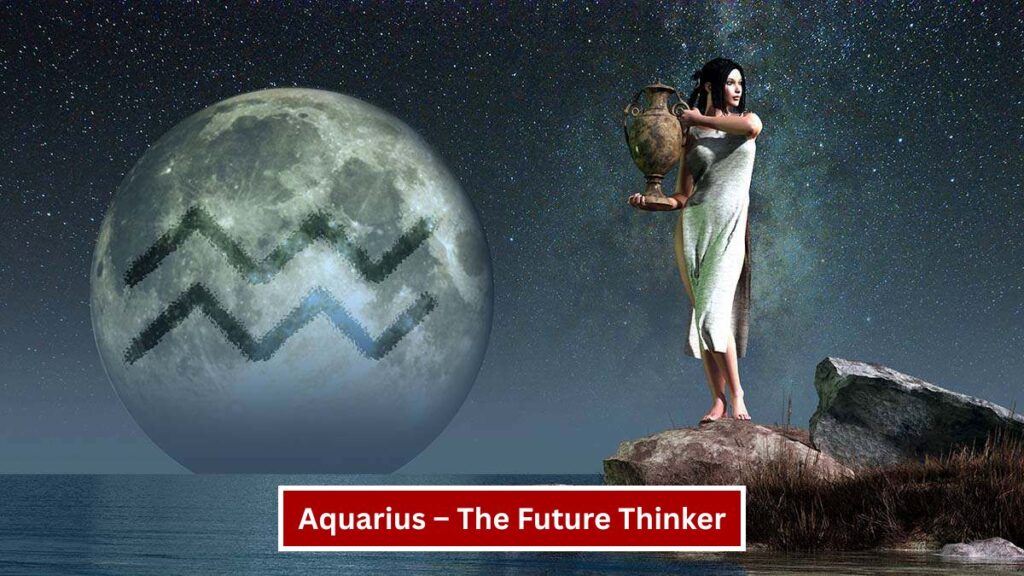 Aquarius – The Future Thinker